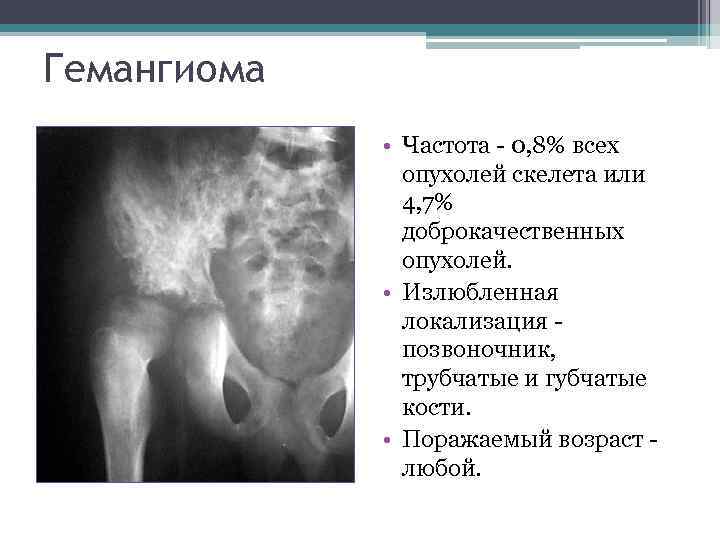 Гемангиома

• Частота - 0,8% всех опухолей скелета или 4,7% доброкачественных опухолей.
• Излюбленная локализация - позвоночник, трубчатые и губчатые кости.
• Поражаемый возраст - любой.